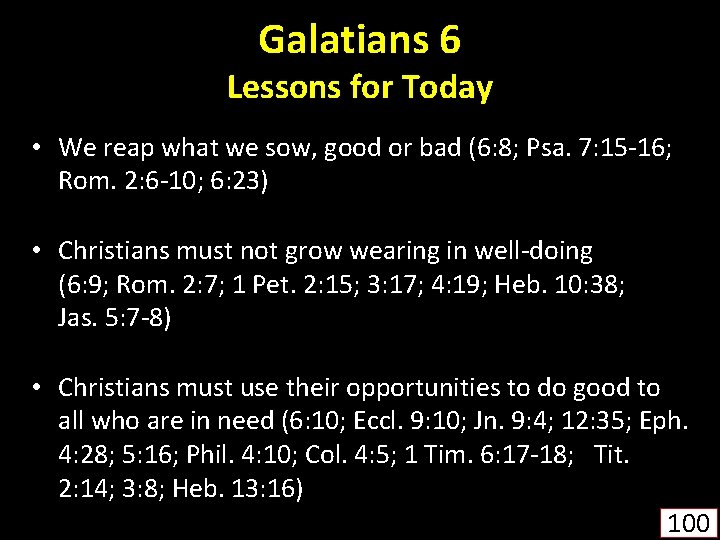 Galatians 6
Lessons for Today

• We reap what we sow, good or bad (6:8; Psa. 7:15-16; Rom. 2:6-10; 6:23)

• Christians must not grow wearing in well-doing (6:9; Rom. 2:7; 1 Pet. 2:15; 3:17; 4:19; Heb. 10:38; Jas. 5:7-8)

• Christians must use their opportunities to do good to all who are in need (6:10; Eccl. 9:10; Jn. 9:4; 12:35; Eph. 4:28; 5:16; Phil. 4:10; Col. 4:5; 1 Tim. 6:17-18; Tit. 2:14; 3:8; Heb. 13:16)

100